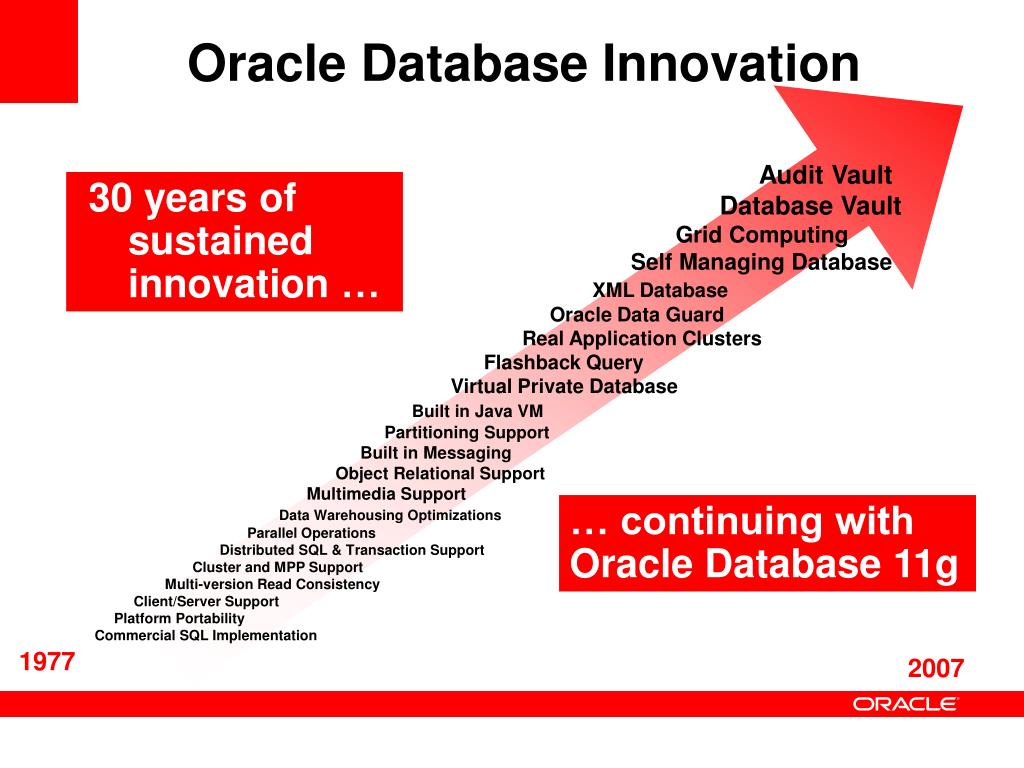 Oracle Database Innovation

30 years of sustained innovation …

Audit Vault
Database Vault
Grid Computing
Self Managing Database
XML Database
Oracle Data Guard
Real Application Clusters
Flashback Query
Virtual Private Database
Built in Java VM
Partitioning Support
Built in Messaging
Object Relational Support
Multimedia Support
Data Warehousing Optimizations
Parallel Operations
Distributed SQL & Transaction Support
Cluster and MPP Support
Multi-version Read Consistency
Client/Server Support
Platform Portability
Commercial SQL Implementation

… continuing with Oracle Database 11g

1977

2007

ORACLE